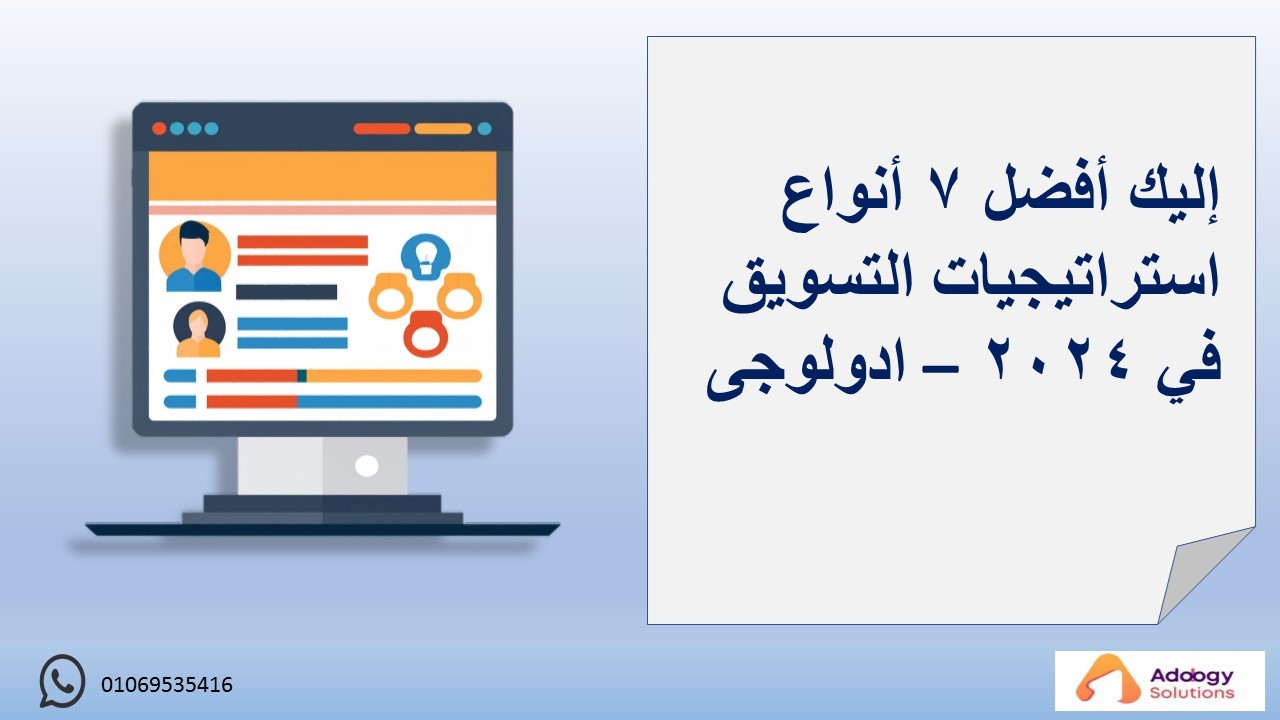 إليك أفضل ٧ أنواع استراتيجيات التسويق في ٢٠٢٤ – ادولوجى

01069535416

Adology Solutions